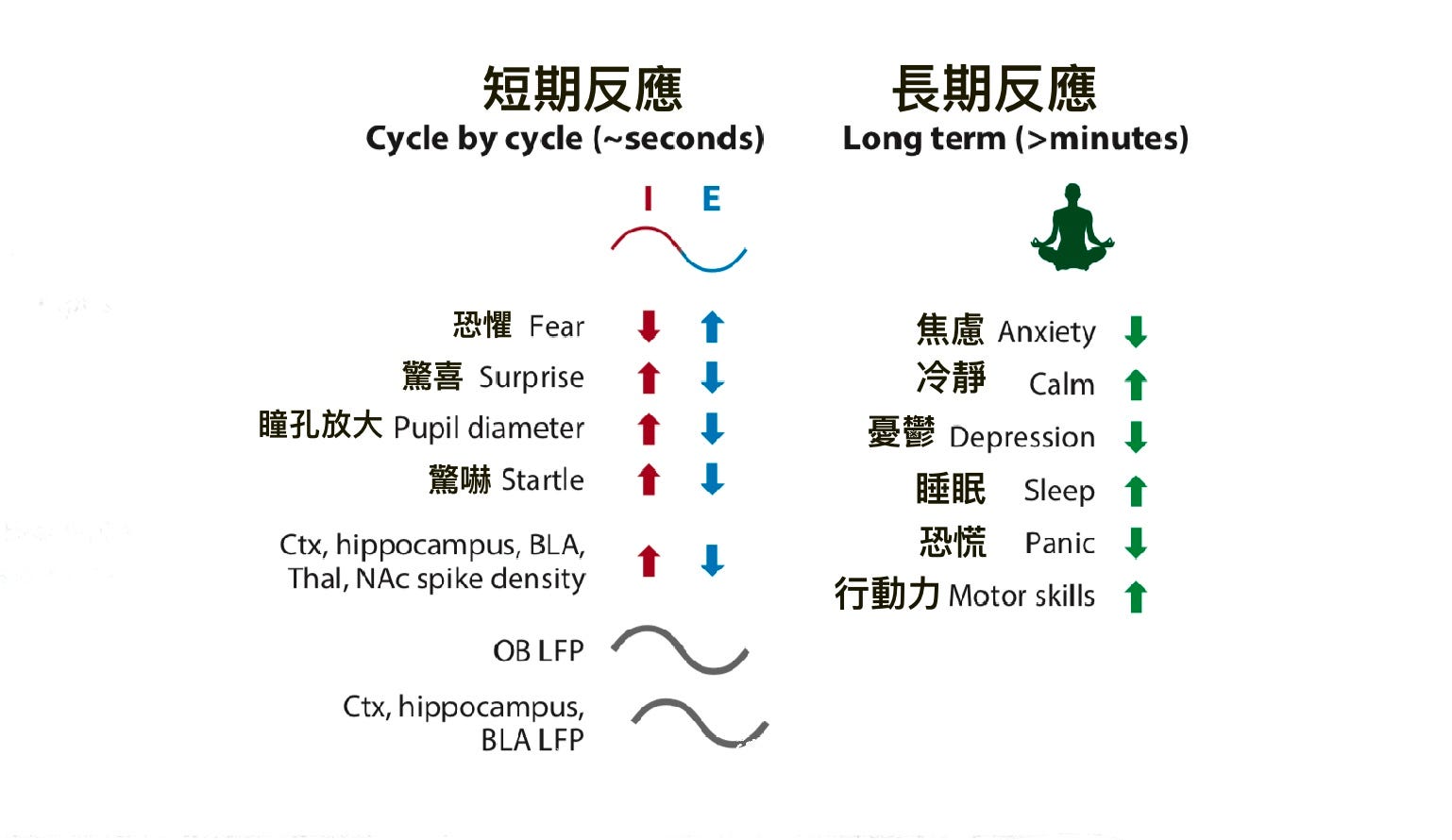 短期反應
Cycle by cycle (~seconds)

I E

恐懼 Fear
驚喜 Surprise
瞳孔放大 Pupil diameter
驚嚇 Startle

Ctx, hippocampus, BLA, Thal, NAc spike density

OB LFP

Ctx, hippocampus, BLA LFP

長期反應
Long term (>minutes)

焦慮 Anxiety
冷靜 Calm
憂鬱 Depression
睡眠 Sleep
恐慌 Panic
行動力 Motor skills